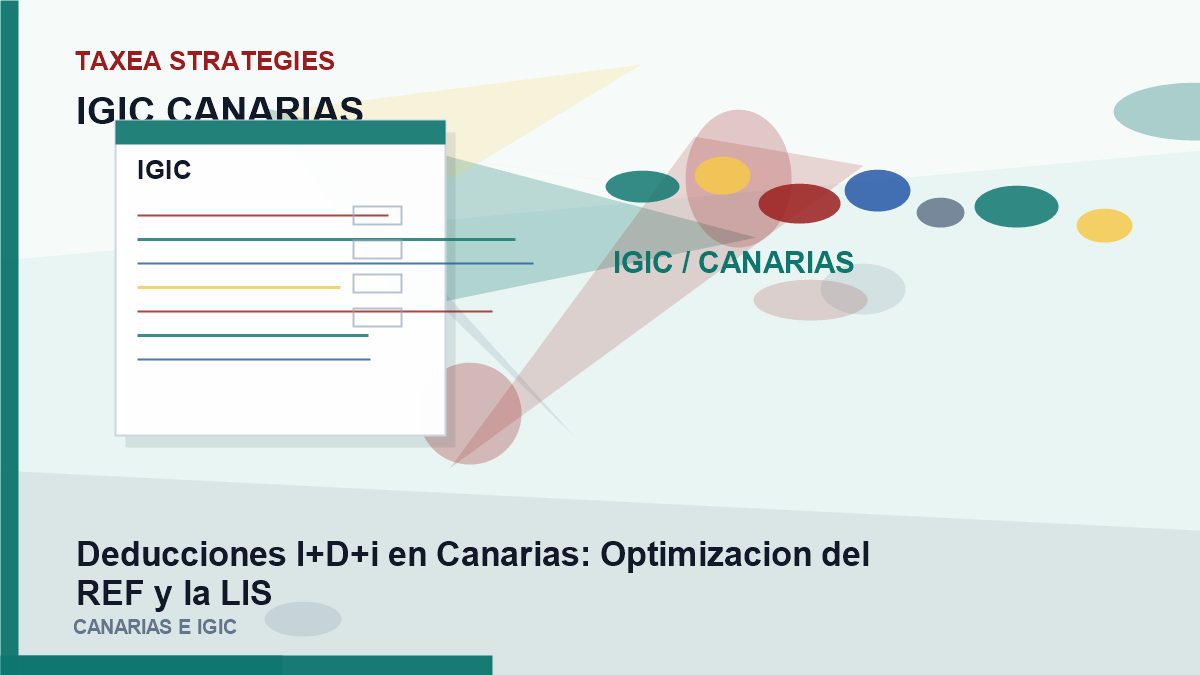 TAXEA STRATEGIES

IGIC CANARIAS

IGIC

IGIC / CANARIAS

Deducciones I+D+i en Canarias: Optimizacion del REF y la LIS

CANARIAS E IGIC